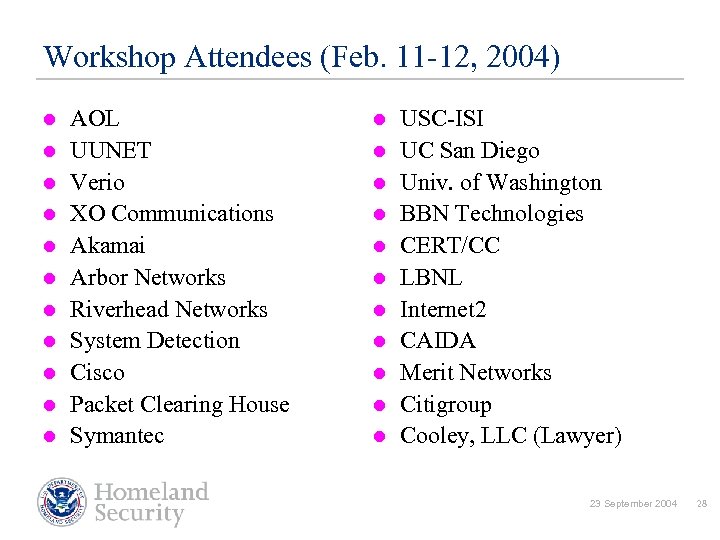 Workshop Attendees (Feb. 11-12, 2004)

- AOL
- UUNET
- Verio
- XO Communications
- Akamai
- Arbor Networks
- Riverhead Networks
- System Detection
- Cisco
- Packet Clearing House
- Symantec

- USC-ISI
- UC San Diego
- Univ. of Washington
- BBN Technologies
- CERT/CC
- LBNL
- Internet2
- CAIDA
- Merit Networks
- Citigroup
- Cooley, LLC (Lawyer)

U.S. DEPARTMENT OF HOMELAND SECURITY
Homeland Security

23 September 2004 28